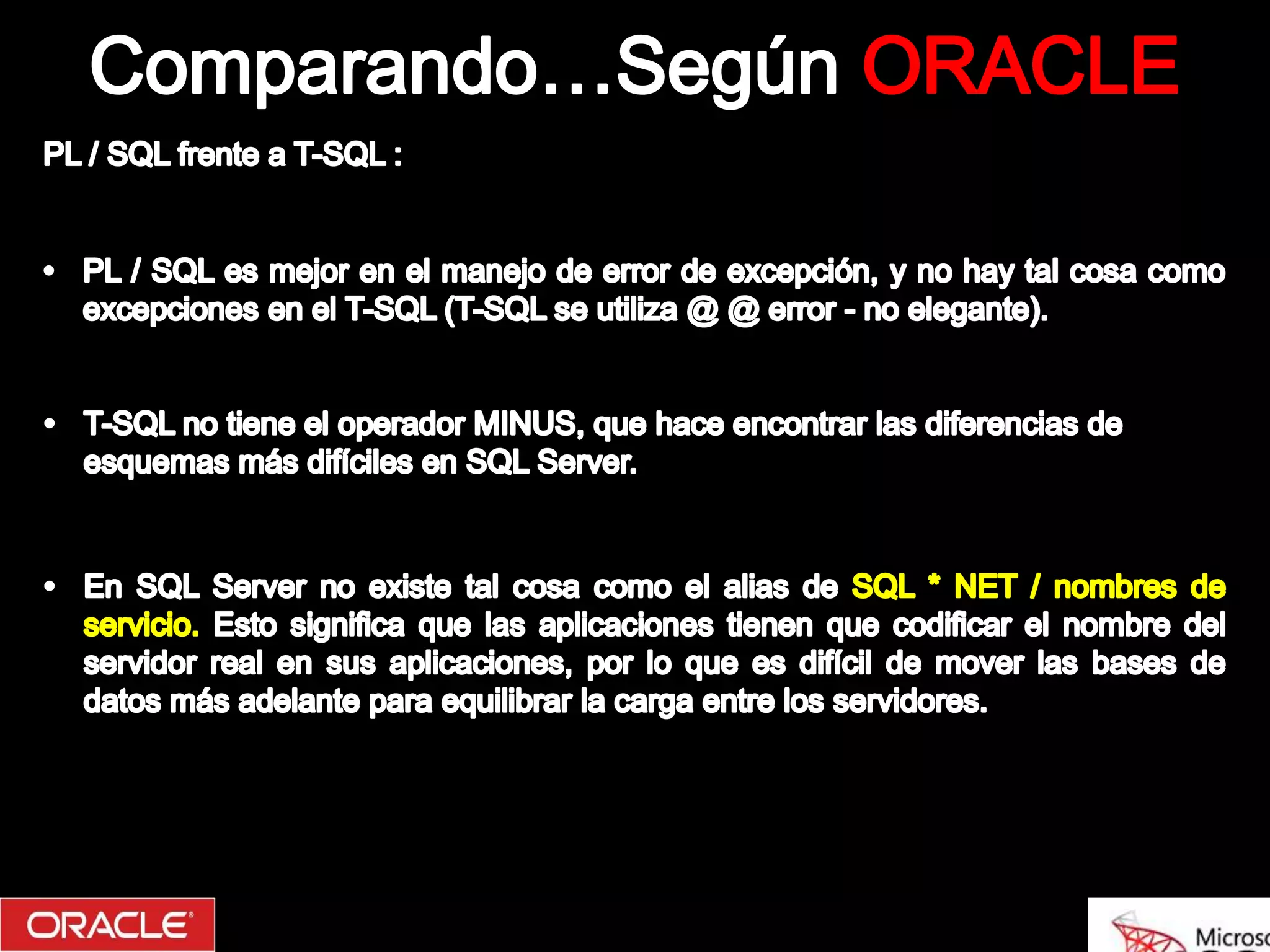 Comparando…Según ORACLE

PL / SQL frente a T-SQL :

• PL / SQL es mejor en el manejo de error de excepción, y no hay tal cosa como excepciones en el T-SQL (T-SQL se utiliza @ @ error - no elegante).

• T-SQL no tiene el operador MINUS, que hace encontrar las diferencias de esquemas más difíciles en SQL Server.

• En SQL Server no existe tal cosa como el alias de SQL * NET / nombres de servicio. Esto significa que las aplicaciones tienen que codificar el nombre del servidor real en sus aplicaciones, por lo que es difícil de mover las bases de datos más adelante para equilibrar la carga entre los servidores.

ORACLE

Microso